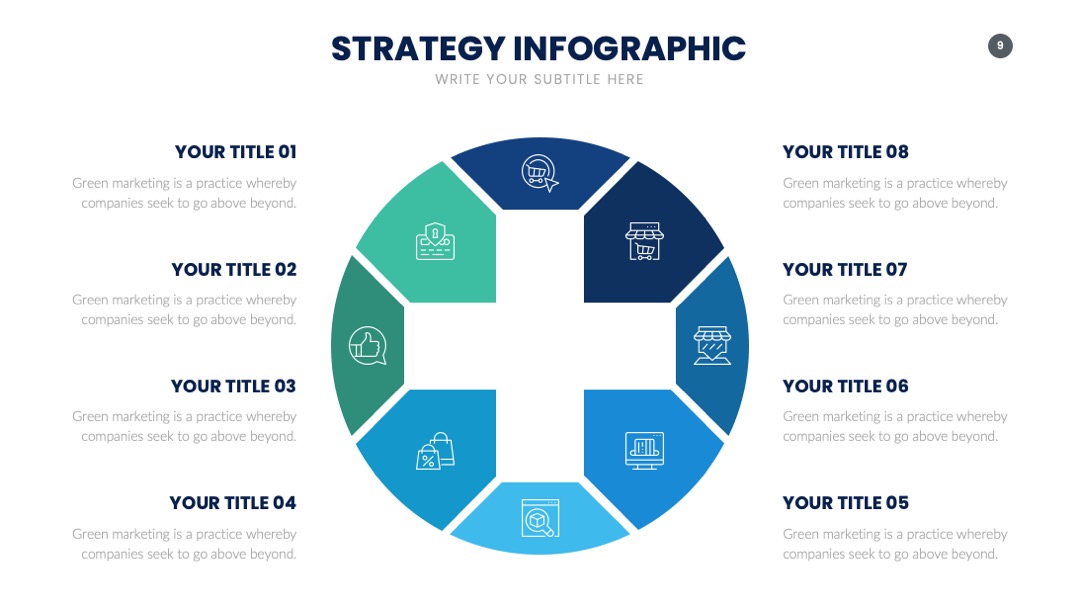 STRATEGY INFOGRAPHIC

WRITE YOUR SUBTITLE HERE

9

YOUR TITLE 01

Green marketing is a practice whereby companies seek to go above beyond.

YOUR TITLE 02

Green marketing is a practice whereby companies seek to go above beyond.

YOUR TITLE 03

Green marketing is a practice whereby companies seek to go above beyond.

YOUR TITLE 04

Green marketing is a practice whereby companies seek to go above beyond.

YOUR TITLE 08

Green marketing is a practice whereby companies seek to go above beyond.

YOUR TITLE 07

Green marketing is a practice whereby companies seek to go above beyond.

YOUR TITLE 06

Green marketing is a practice whereby companies seek to go above beyond.

YOUR TITLE 05

Green marketing is a practice whereby companies seek to go above beyond.